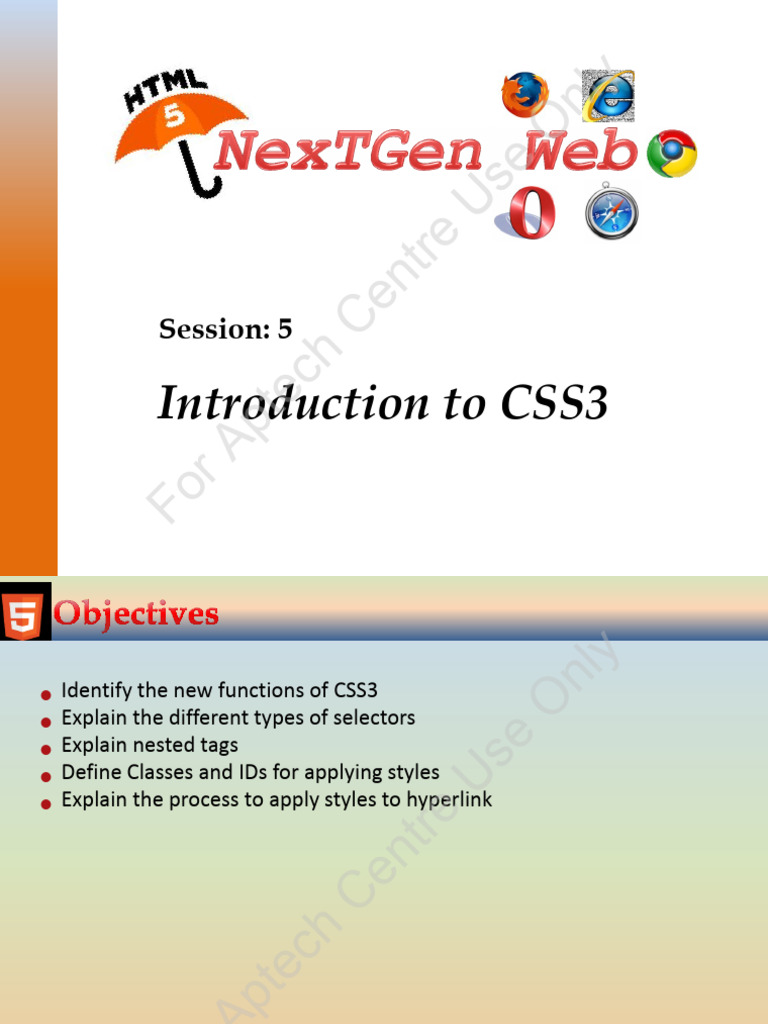 HTML 5

NexTGen Web

For Aptech Centre Use Only

Session: 5

Introduction to CSS3

5 Objectives

- Identify the new functions of CSS3
- Explain the different types of selectors
- Explain nested tags
- Define Classes and IDs for applying styles
- Explain the process to apply styles to hyperlink

Aptech Centre Use Only